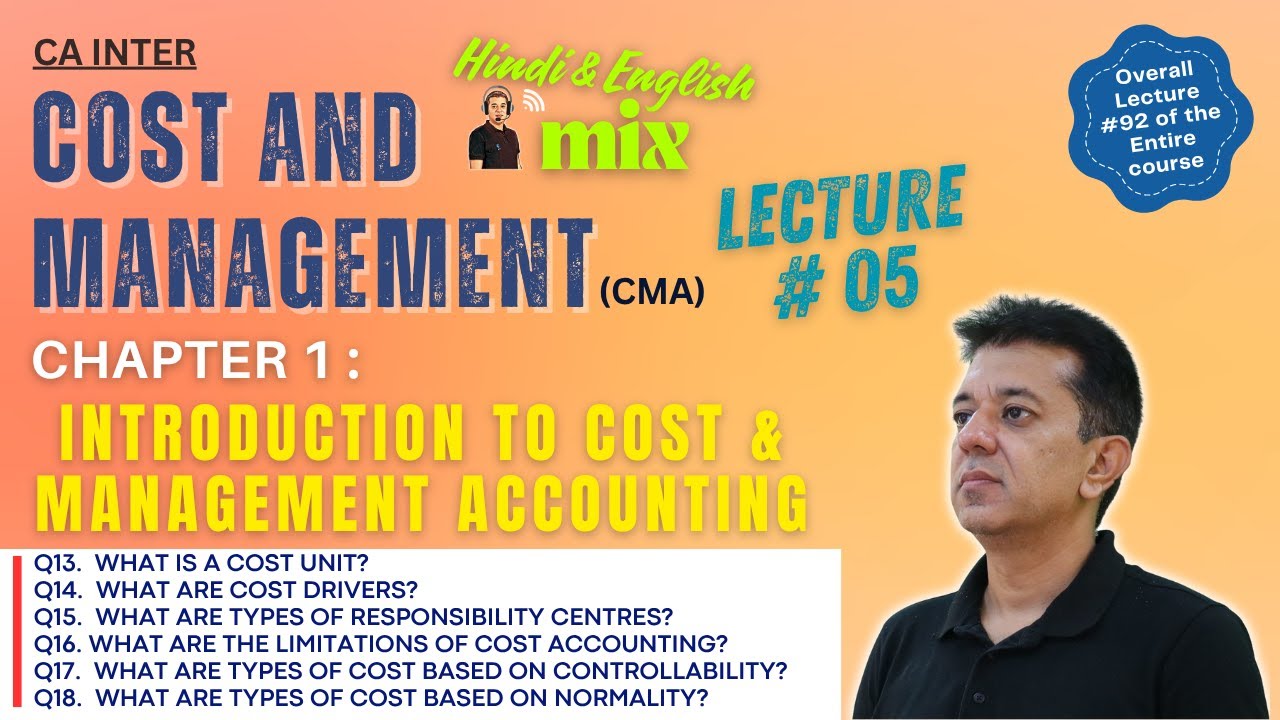 CA INTER

COST AND MANAGEMENT (CMA)

Hindi & English mix

Overall Lecture #92 of the Entire course

LECTURE # 05

CHAPTER 1 :

INTRODUCTION TO COST & MANAGEMENT ACCOUNTING

Q13. WHAT IS A COST UNIT?
Q14. WHAT ARE COST DRIVERS?
Q15. WHAT ARE TYPES OF RESPONSIBILITY CENTRES?
Q16. WHAT ARE THE LIMITATIONS OF COST ACCOUNTING?
Q17. WHAT ARE TYPES OF COST BASED ON CONTROLLABILITY?
Q18. WHAT ARE TYPES OF COST BASED ON NORMALITY?